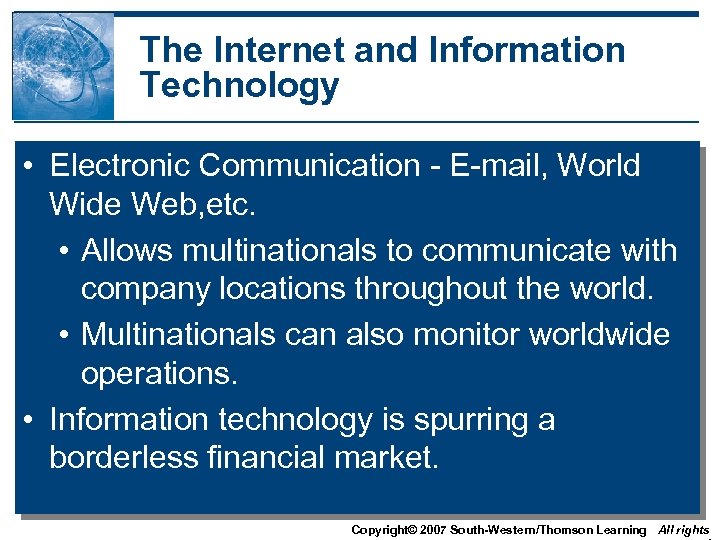 The Internet and Information Technology

• Electronic Communication - E-mail, World Wide Web,etc.

• Allows multinationals to communicate with company locations throughout the world.

• Multinationals can also monitor worldwide operations.

• Information technology is spurring a borderless financial market.

Copyright© 2007 South-Western/Thomson Learning All rights